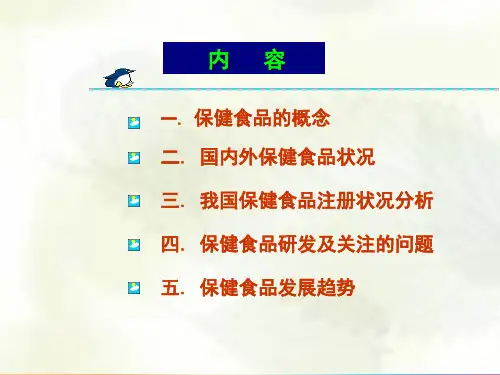 内 容

一. 保健食品的概念

二. 国内外保健食品状况

三. 我国保健食品注册状况分析

四. 保健食品研发及关注的问题

五. 保健食品发展趋势